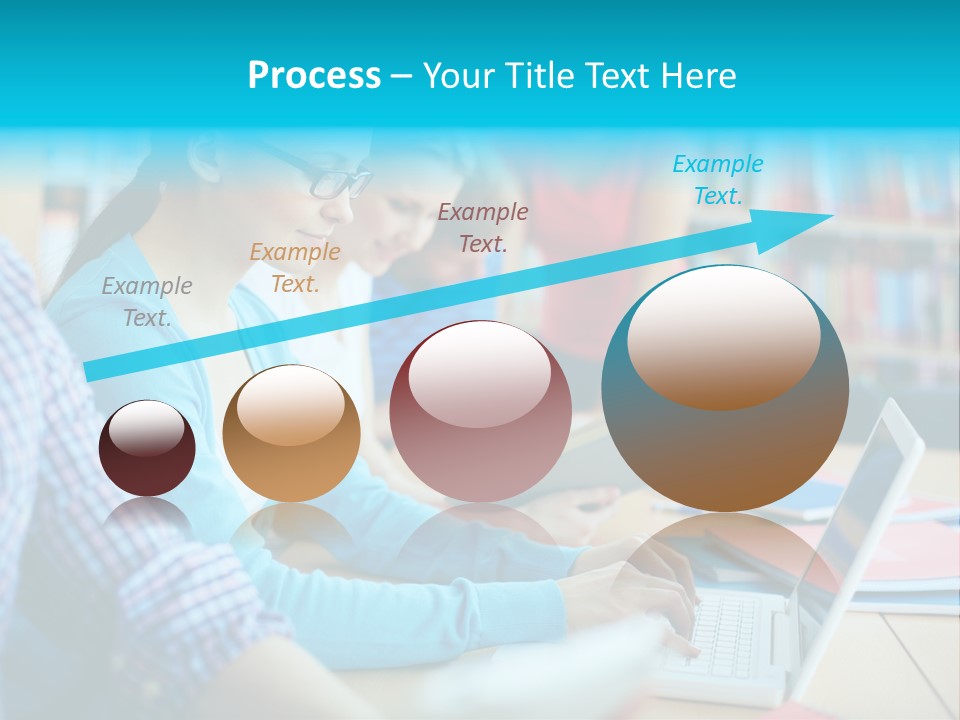 Process – Your Title Text Here

Example Text.

Example Text.

Example Text.

Example Text.